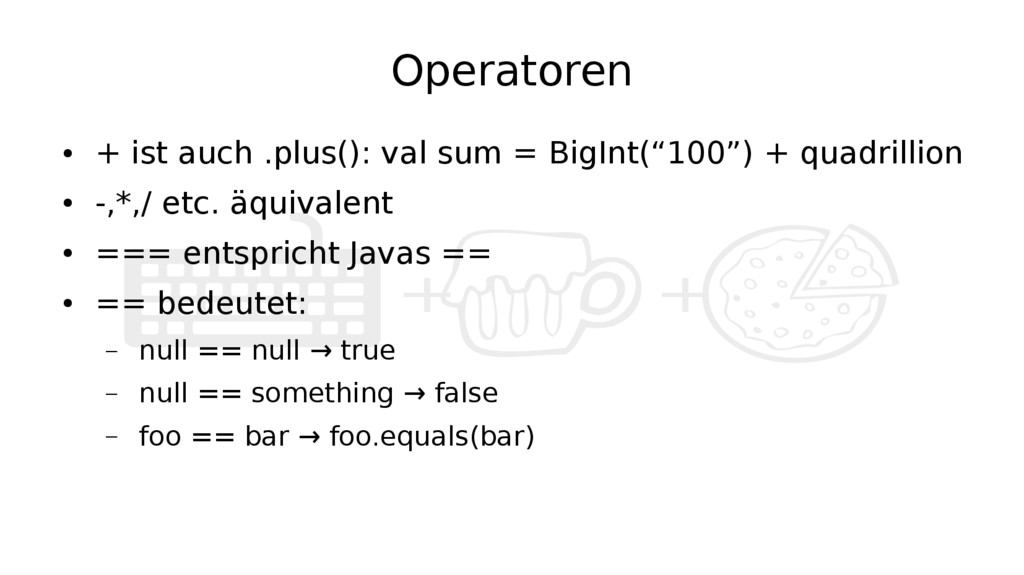 Operatoren

• + ist auch .plus(): val sum = BigInt(“100”) + quadrillion
• -,*,/ etc. äquivalent
• === entspricht Javas ==
• == bedeutet:
  – null == null → true
  – null == something → false
  – foo == bar → foo.equals(bar)